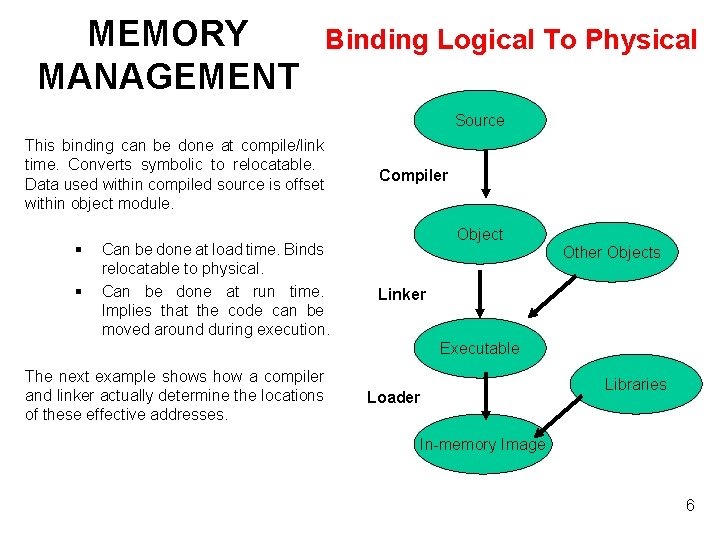 MEMORY MANAGEMENT

Binding Logical To Physical

This binding can be done at compile/link time. Converts symbolic to relocatable. Data used within compiled source is offset within object module.

▪ Can be done at load time. Binds relocatable to physical.
▪ Can be done at run time. Implies that the code can be moved around during execution.

The next example shows how a compiler and linker actually determine the locations of these effective addresses.

Source

Compiler

Object

Other Objects

Linker

Executable

Libraries

Loader

In-memory Image

6